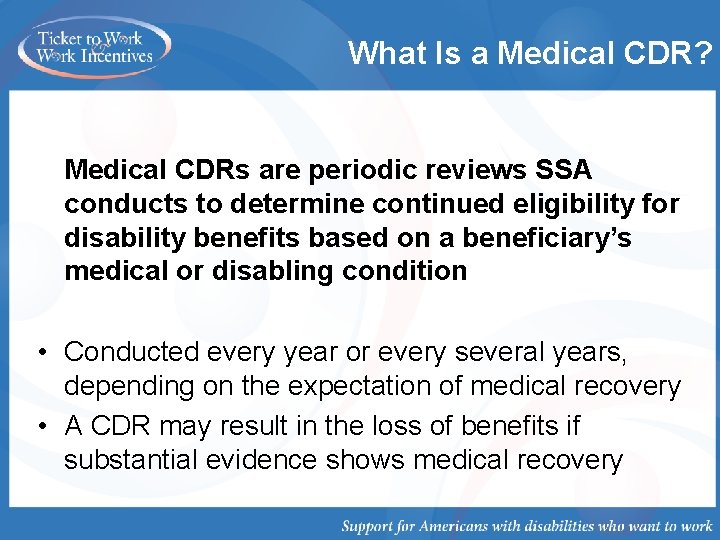 Ticket to Work & Work Incentives

What Is a Medical CDR?

Medical CDRs are periodic reviews SSA conducts to determine continued eligibility for disability benefits based on a beneficiary's medical or disabling condition

• Conducted every year or every several years, depending on the expectation of medical recovery
• A CDR may result in the loss of benefits if substantial evidence shows medical recovery

Support for Americans with disabilities who want to work